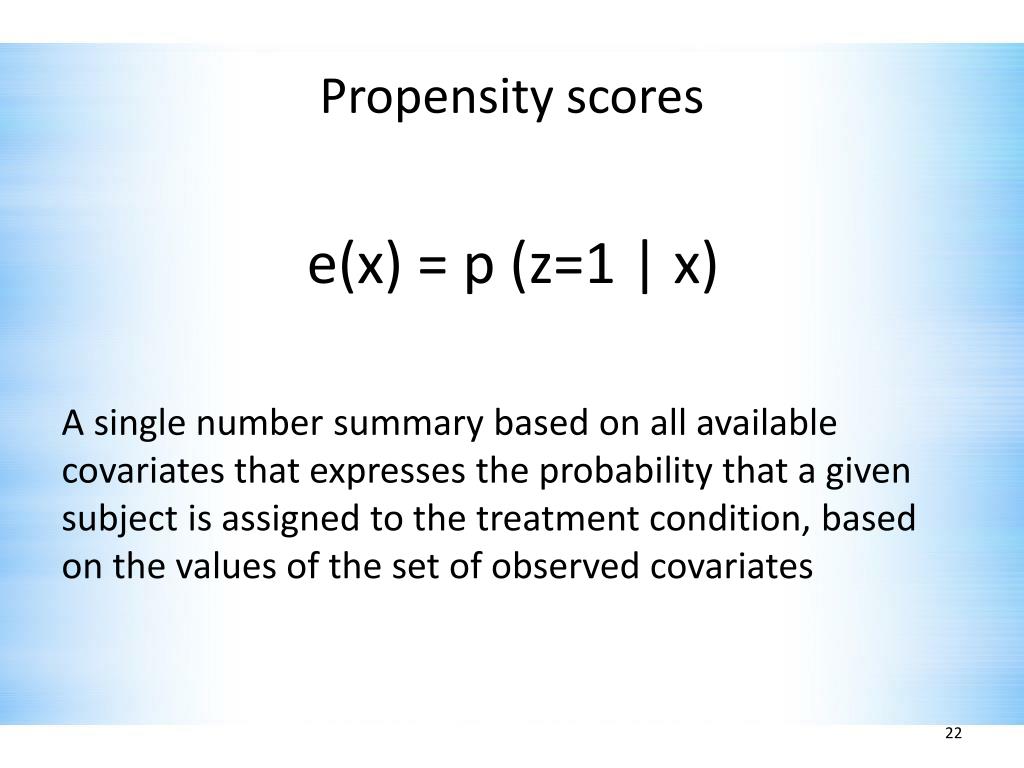 Propensity scores

$e(x) = p\ (z=1 \mid x)$

A single number summary based on all available covariates that expresses the probability that a given subject is assigned to the treatment condition, based on the values of the set of observed covariates

22